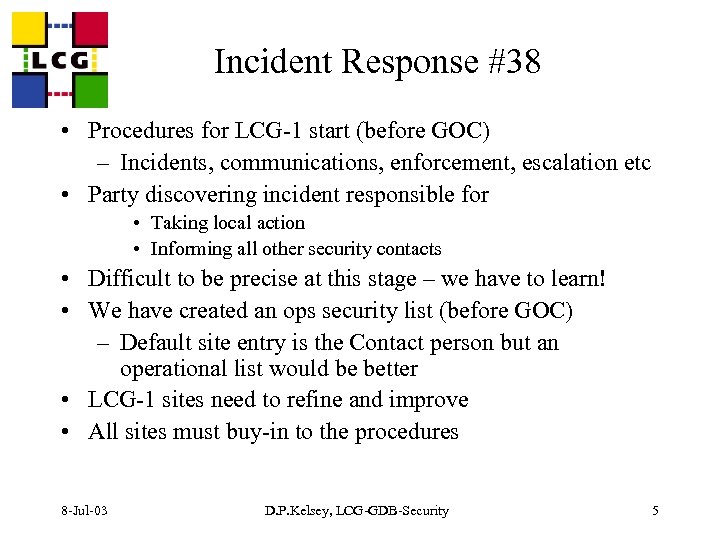 LCG

Incident Response #38

• Procedures for LCG-1 start (before GOC)
– Incidents, communications, enforcement, escalation etc
• Party discovering incident responsible for
• Taking local action
• Informing all other security contacts
• Difficult to be precise at this stage – we have to learn!
• We have created an ops security list (before GOC)
– Default site entry is the Contact person but an operational list would be better
• LCG-1 sites need to refine and improve
• All sites must buy-in to the procedures

8-Jul-03

D.P.Kelsey, LCG-GDB-Security

5